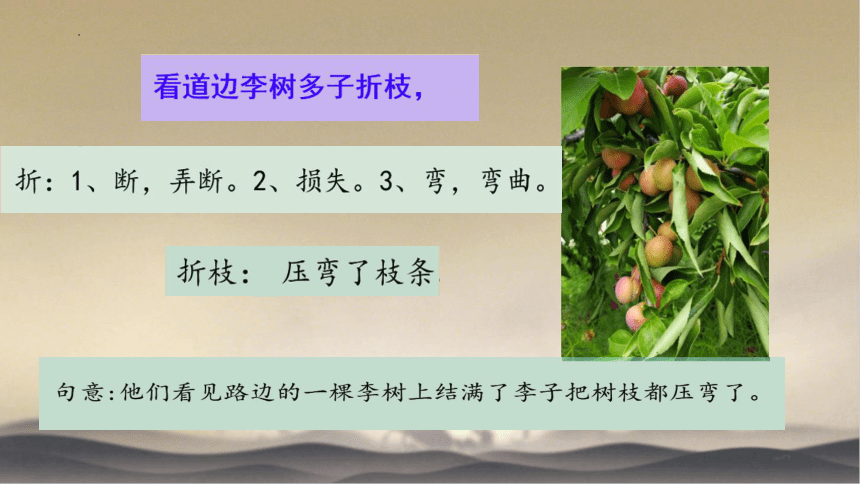 看道边李树多子折枝，

折：1、断，弄断。2、损失。3、弯，弯曲。

折枝： 压弯了枝条

句意:他们看见路边的一棵李树上结满了李子把树枝都压弯了。